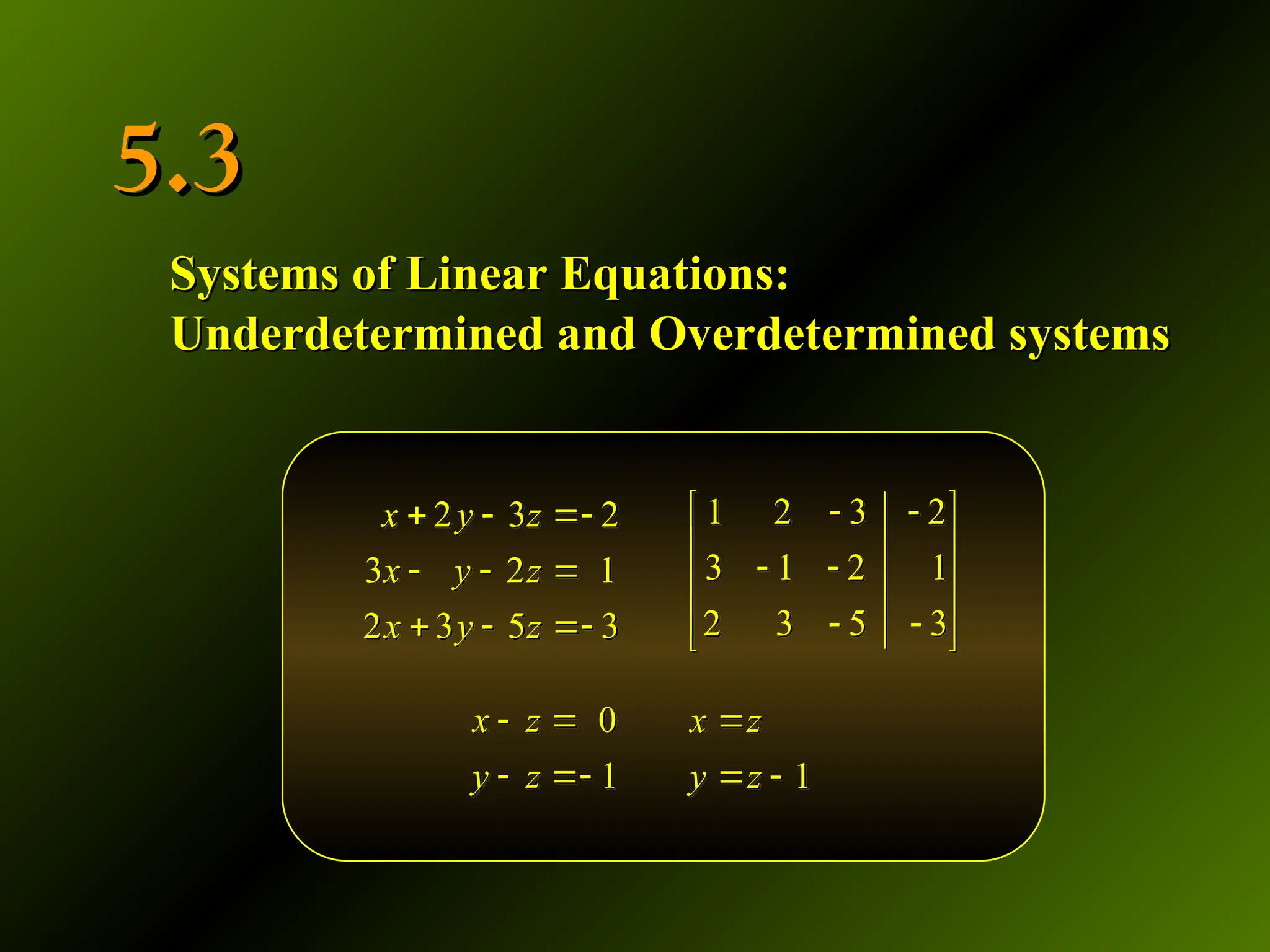 5.3

Systems of Linear Equations:
Underdetermined and Overdetermined systems

$x + 2y - 3z = -2$
$3x - y - 2z = 1$
$2x + 3y - 5z = -3$

$\left[\begin{array}{ccc|c} 1 & 2 & -3 & -2 \\ 3 & -1 & -2 & 1 \\ 2 & 3 & -5 & -3 \end{array}\right]$

$x - z = 0$
$y - z = -1$

$x = z$
$y = z - 1$